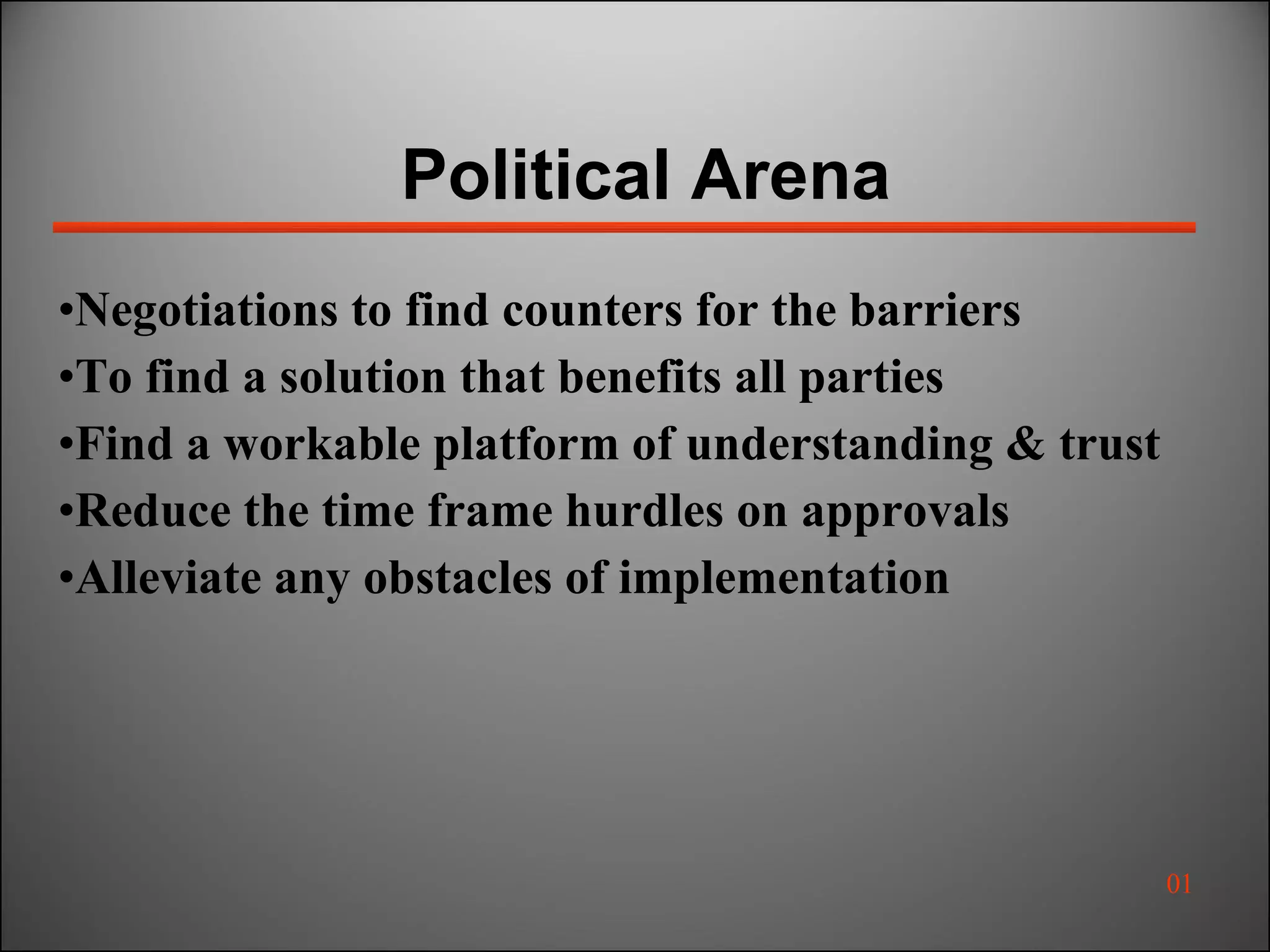 Political Arena

•Negotiations to find counters for the barriers
•To find a solution that benefits all parties
•Find a workable platform of understanding & trust
•Reduce the time frame hurdles on approvals
•Alleviate any obstacles of implementation

01